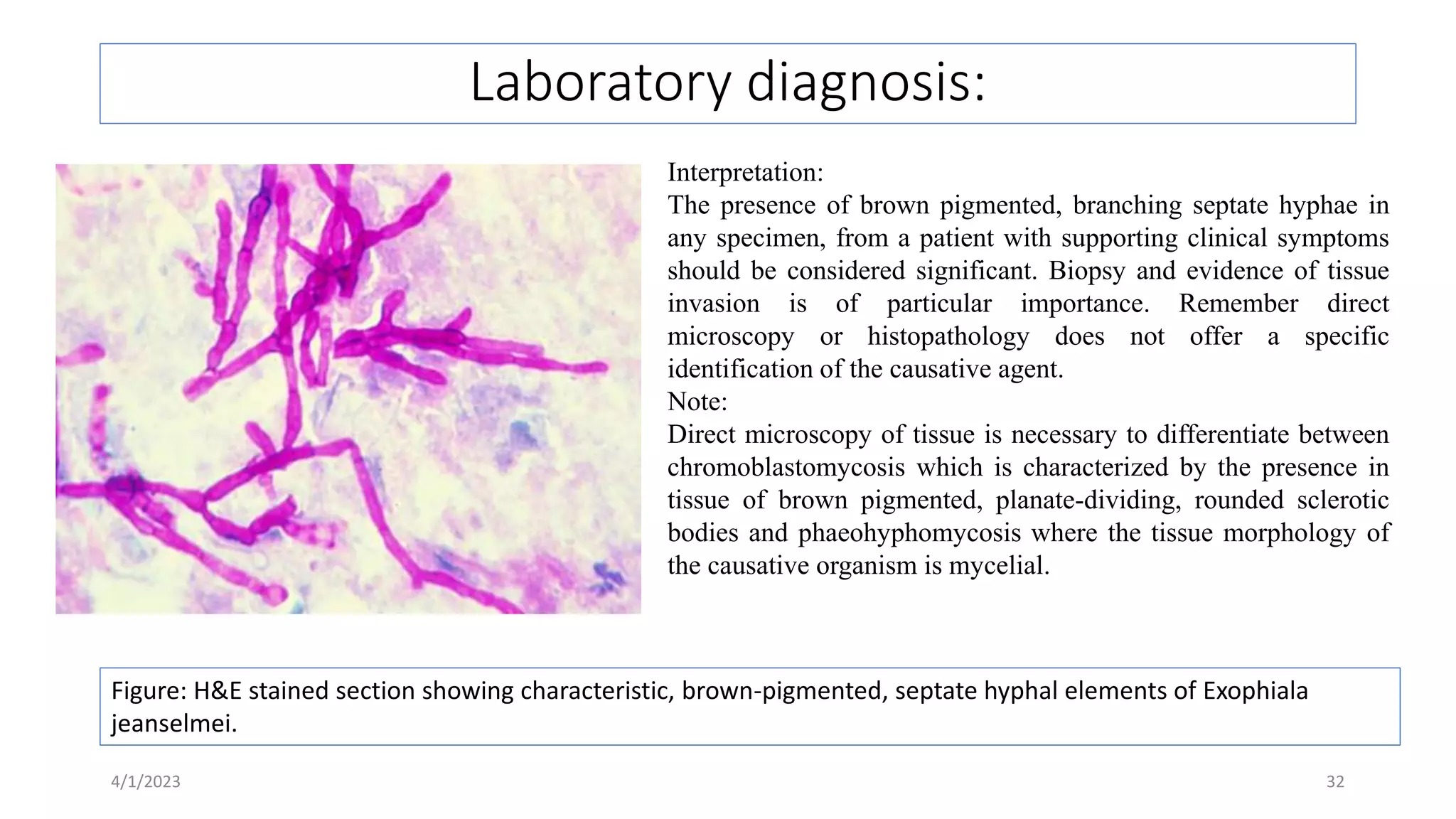 Laboratory diagnosis:

Interpretation:
The presence of brown pigmented, branching septate hyphae in any specimen, from a patient with supporting clinical symptoms should be considered significant. Biopsy and evidence of tissue invasion is of particular importance. Remember direct microscopy or histopathology does not offer a specific identification of the causative agent.
Note:
Direct microscopy of tissue is necessary to differentiate between chromoblastomycosis which is characterized by the presence in tissue of brown pigmented, planate-dividing, rounded sclerotic bodies and phaeohyphomycosis where the tissue morphology of the causative organism is mycelial.

Figure: H&E stained section showing characteristic, brown-pigmented, septate hyphal elements of Exophiala jeanselmei.

4/1/2023

32